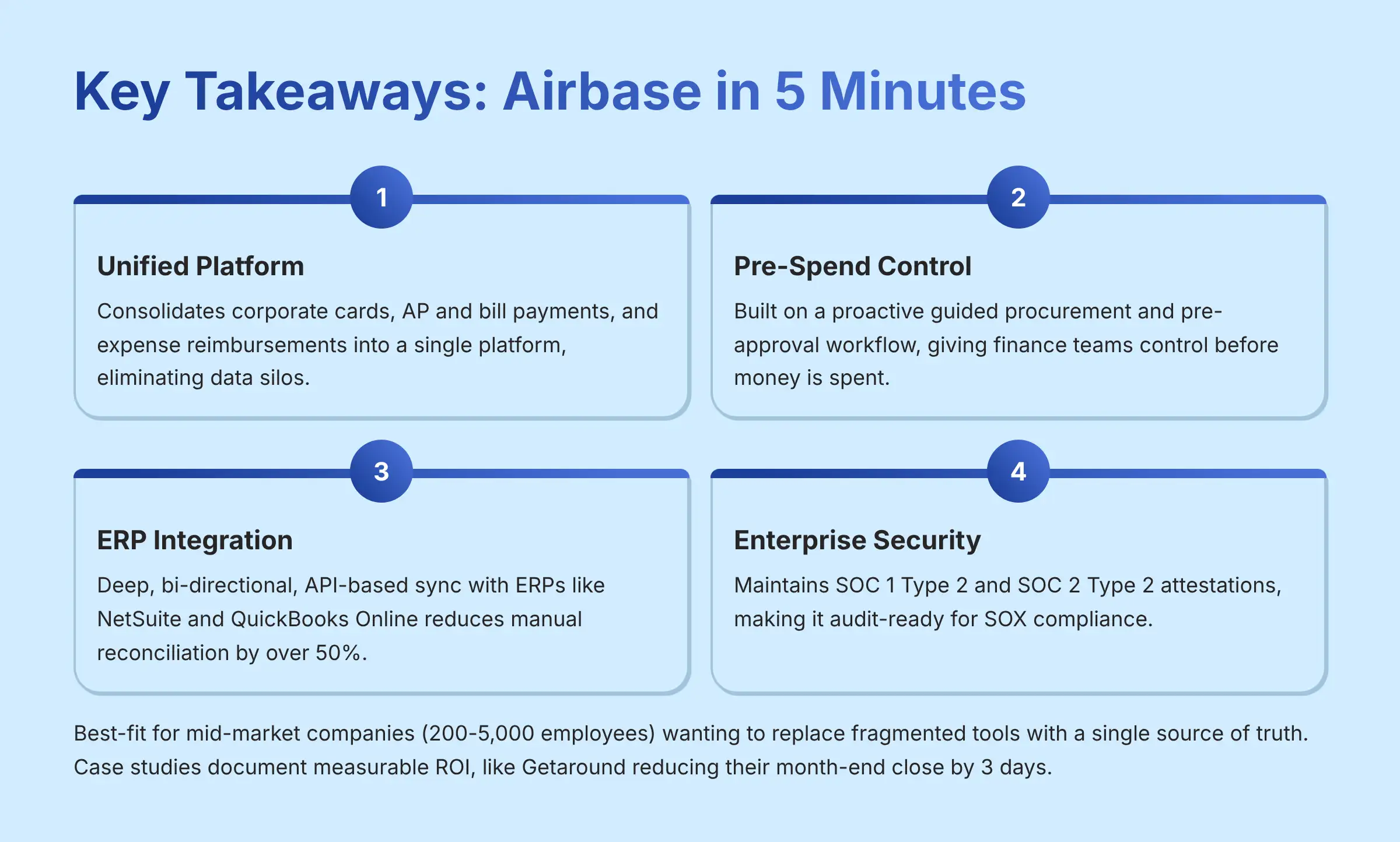 Key Takeaways: Airbase in 5 Minutes

1

Unified Platform

Consolidates corporate cards, AP and bill payments, and expense reimbursements into a single platform, eliminating data silos.

2

Pre-Spend Control

Built on a proactive guided procurement and pre-approval workflow, giving finance teams control before money is spent.

3

ERP Integration

Deep, bi-directional, API-based sync with ERPs like NetSuite and QuickBooks Online reduces manual reconciliation by over 50%.

4

Enterprise Security

Maintains SOC 1 Type 2 and SOC 2 Type 2 attestations, making it audit-ready for SOX compliance.

Best-fit for mid-market companies (200-5,000 employees) wanting to replace fragmented tools with a single source of truth. Case studies document measurable ROI, like Getaround reducing their month-end close by 3 days.